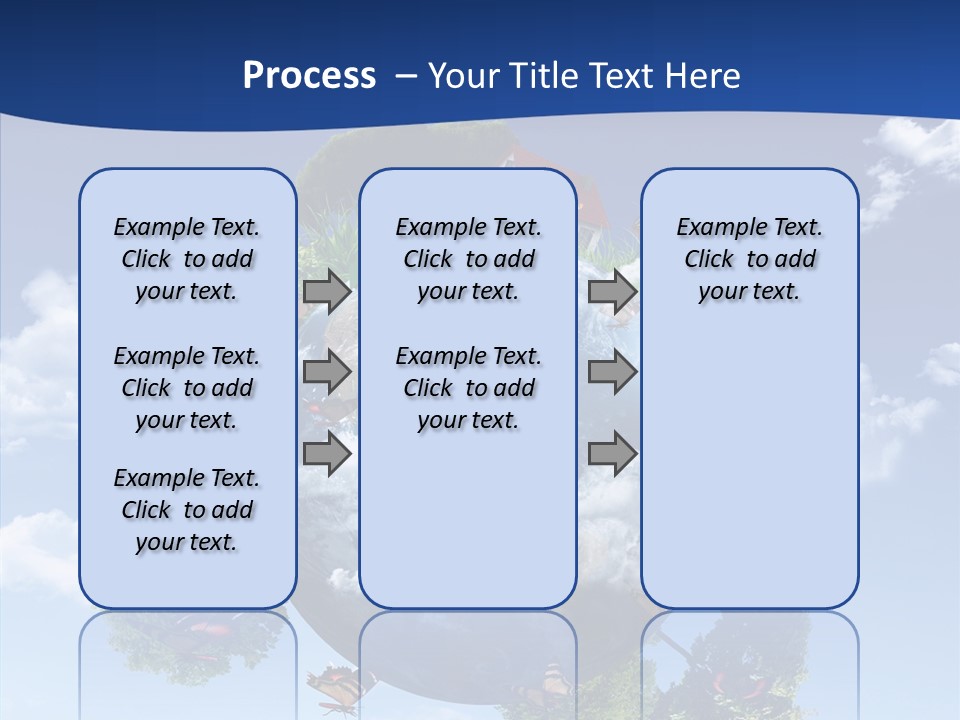 Process – Your Title Text Here

Example Text. Click to add your text.

Example Text. Click to add your text.

Example Text. Click to add your text.

Example Text. Click to add your text.

Example Text. Click to add your text.

Example Text. Click to add your text.